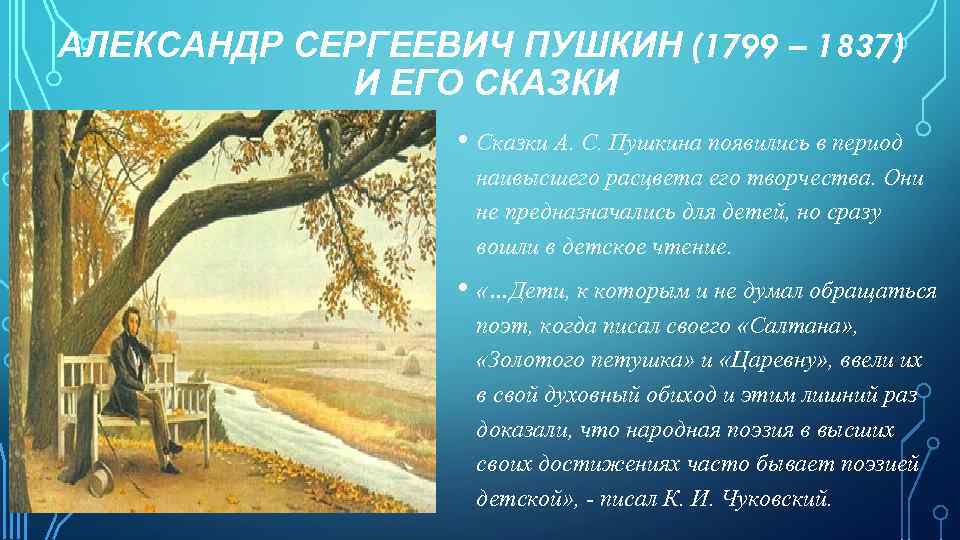 АЛЕКСАНДР СЕРГЕЕВИЧ ПУШКИН (1799 – 1837) И ЕГО СКАЗКИ

• Сказки А. С. Пушкина появились в период наивысшего расцвета его творчества. Они не предназначались для детей, но сразу вошли в детское чтение.

• «...Дети, к которым и не думал обращаться поэт, когда писал своего «Салтана», «Золотого петушка» и «Царевну», ввели их в свой духовный обиход и этим лишний раз доказали, что народная поэзия в высших своих достижениях часто бывает поэзией детской», - писал К. И. Чуковский.